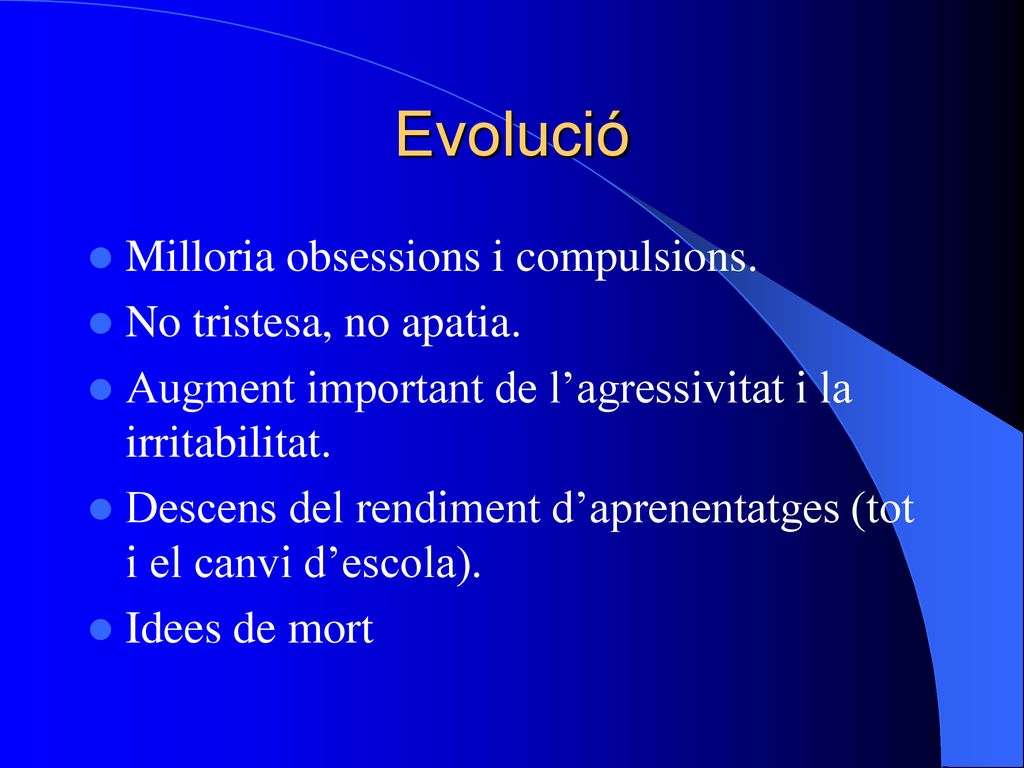 Evolució

- Milloria obsessions i compulsions.
- No tristesa, no apatia.
- Augment important de l’agressivitat i la irritabilitat.
- Descens del rendiment d’aprenentatges (tot i el canvi d’escola).
- Idees de mort